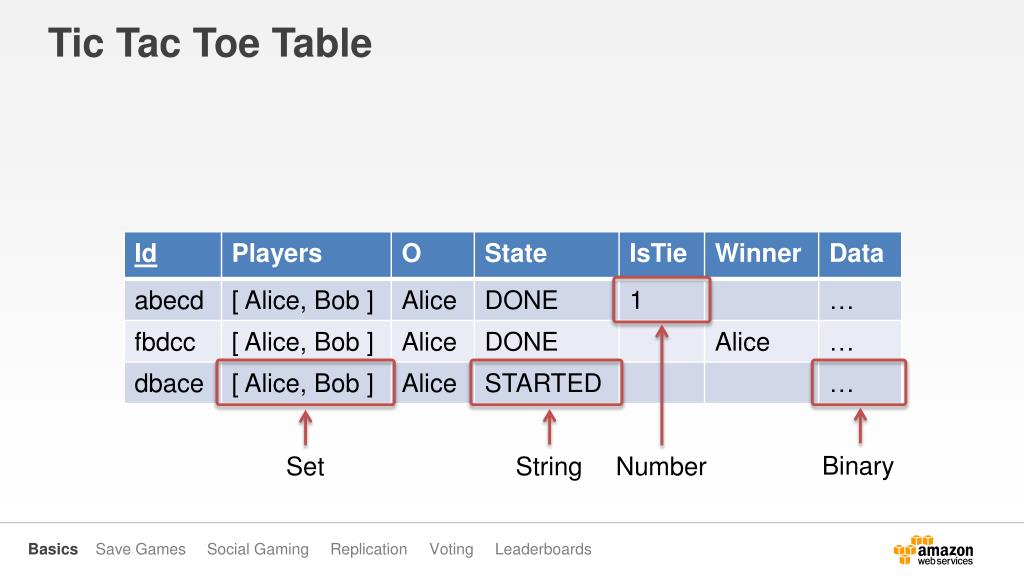 Tic Tac Toe Table

| Id | Players | O | State | IsTie | Winner | Data |
|---|---|---|---|---|---|---|
| abecd | [ Alice, Bob ] | Alice | DONE | 1 | | … |
| fbdcc | [ Alice, Bob ] | Alice | DONE | | Alice | … |
| dbace | [ Alice, Bob ] | Alice | STARTED | | | … |

Set

String

Number

Binary

Basics Save Games Social Gaming Replication Voting Leaderboards

amazon webservices